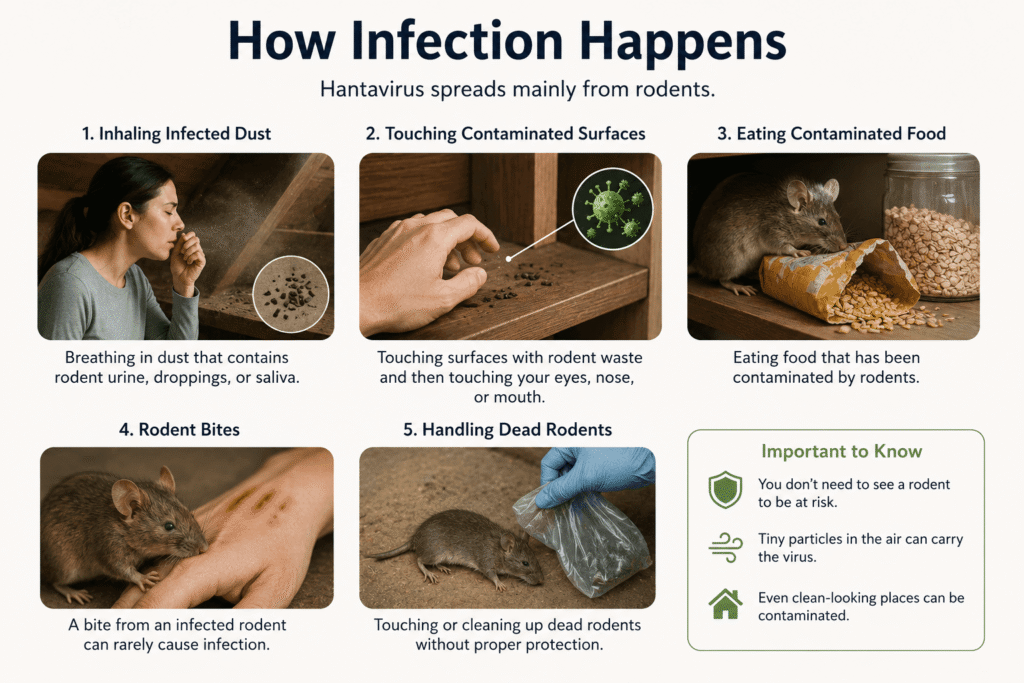 How Infection Happens

Hantavirus spreads mainly from rodents.

1. Inhaling Infected Dust

Breathing in dust that contains rodent urine, droppings, or saliva.

2. Touching Contaminated Surfaces

Touching surfaces with rodent waste and then touching your eyes, nose, or mouth.

3. Eating Contaminated Food

Eating food that has been contaminated by rodents.

4. Rodent Bites

A bite from an infected rodent can rarely cause infection.

5. Handling Dead Rodents

Touching or cleaning up dead rodents without proper protection.

Important to Know

You don't need to see a rodent to be at risk.

Tiny particles in the air can carry the virus.

Even clean-looking places can be contaminated.